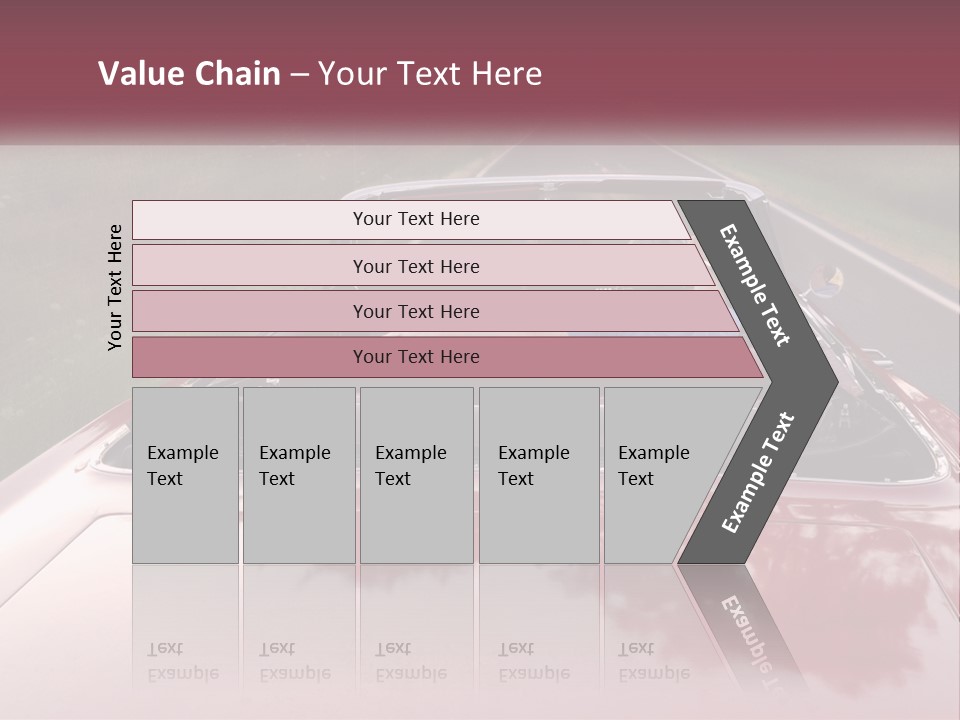 Value Chain – Your Text Here

Your Text Here

Your Text Here

Your Text Here

Your Text Here

Your Text Here

Example Text

Example Text

Example Text

Example Text

Example Text

Example Text

Example Text